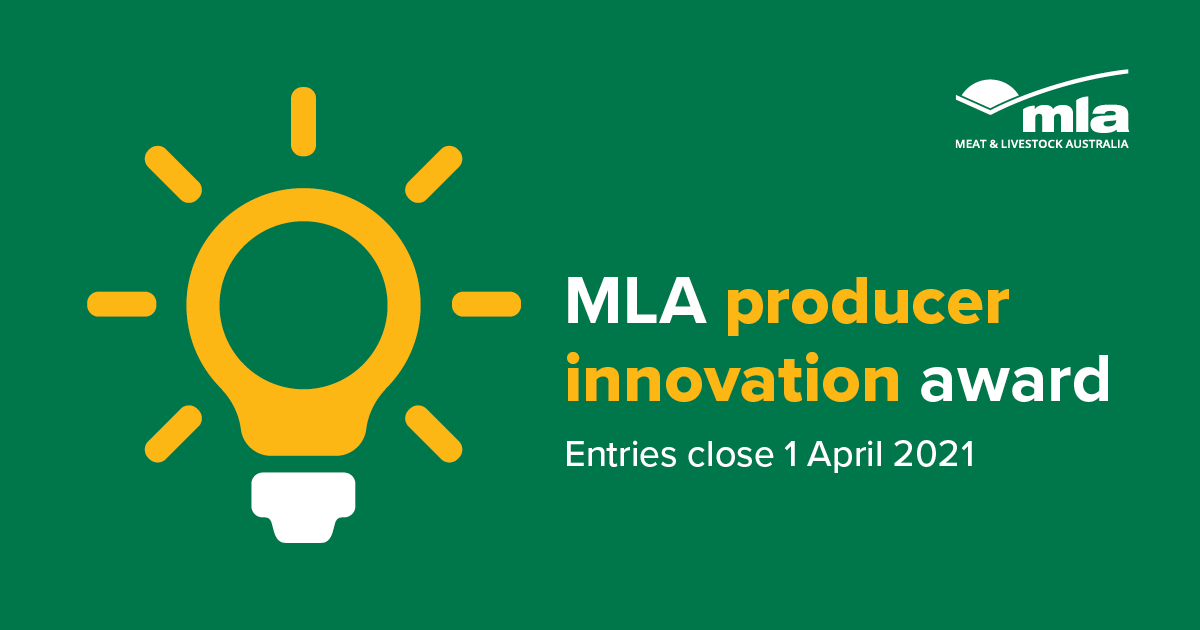 mla
MEAT & LIVESTOCK AUSTRALIA

MLA producer innovation award

Entries close 1 April 2021